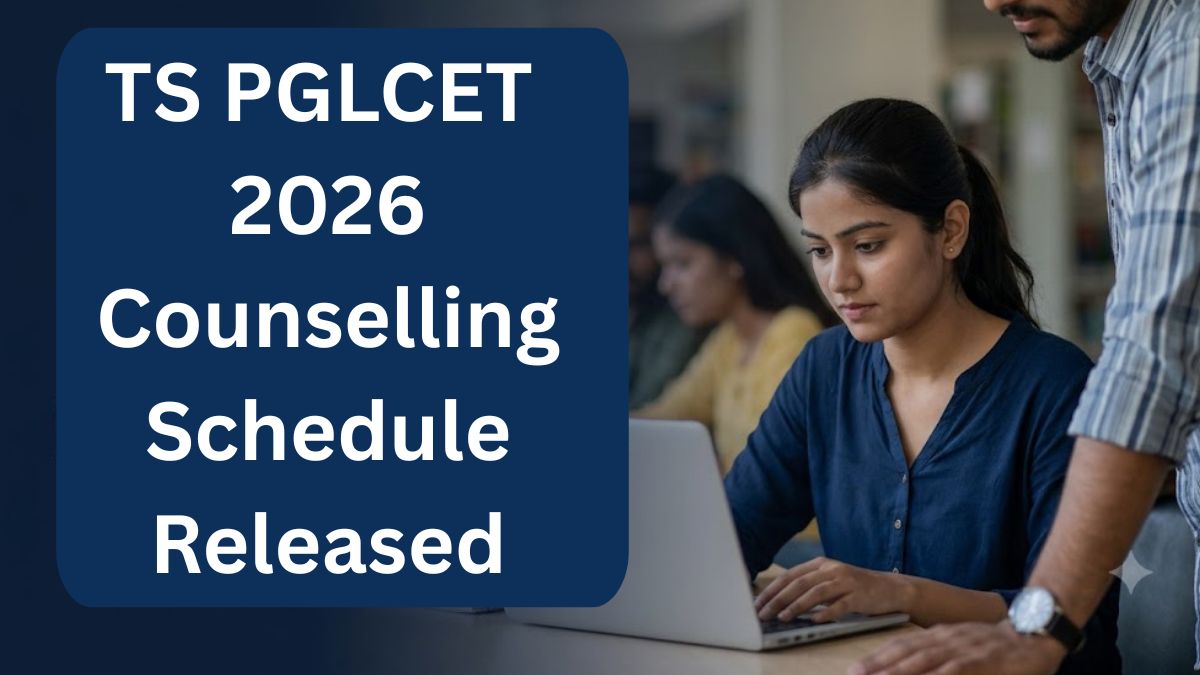 TS PGLCET 2026 Counselling Schedule Released